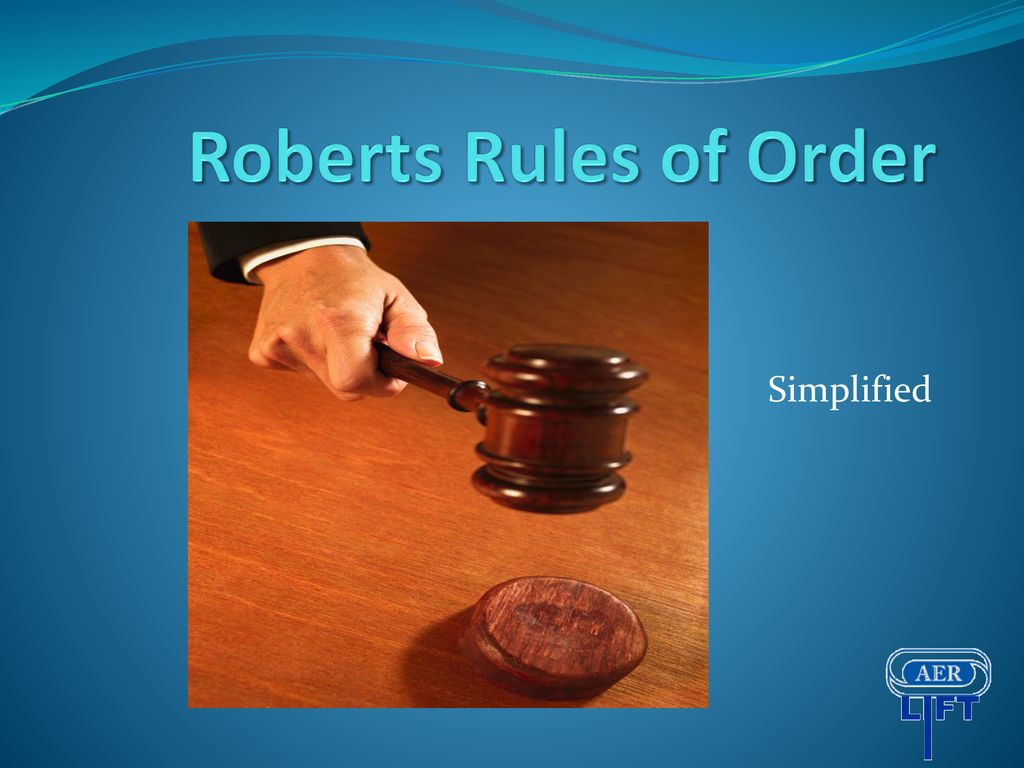 Roberts Rules of Order

Simplified

AER
LIFT